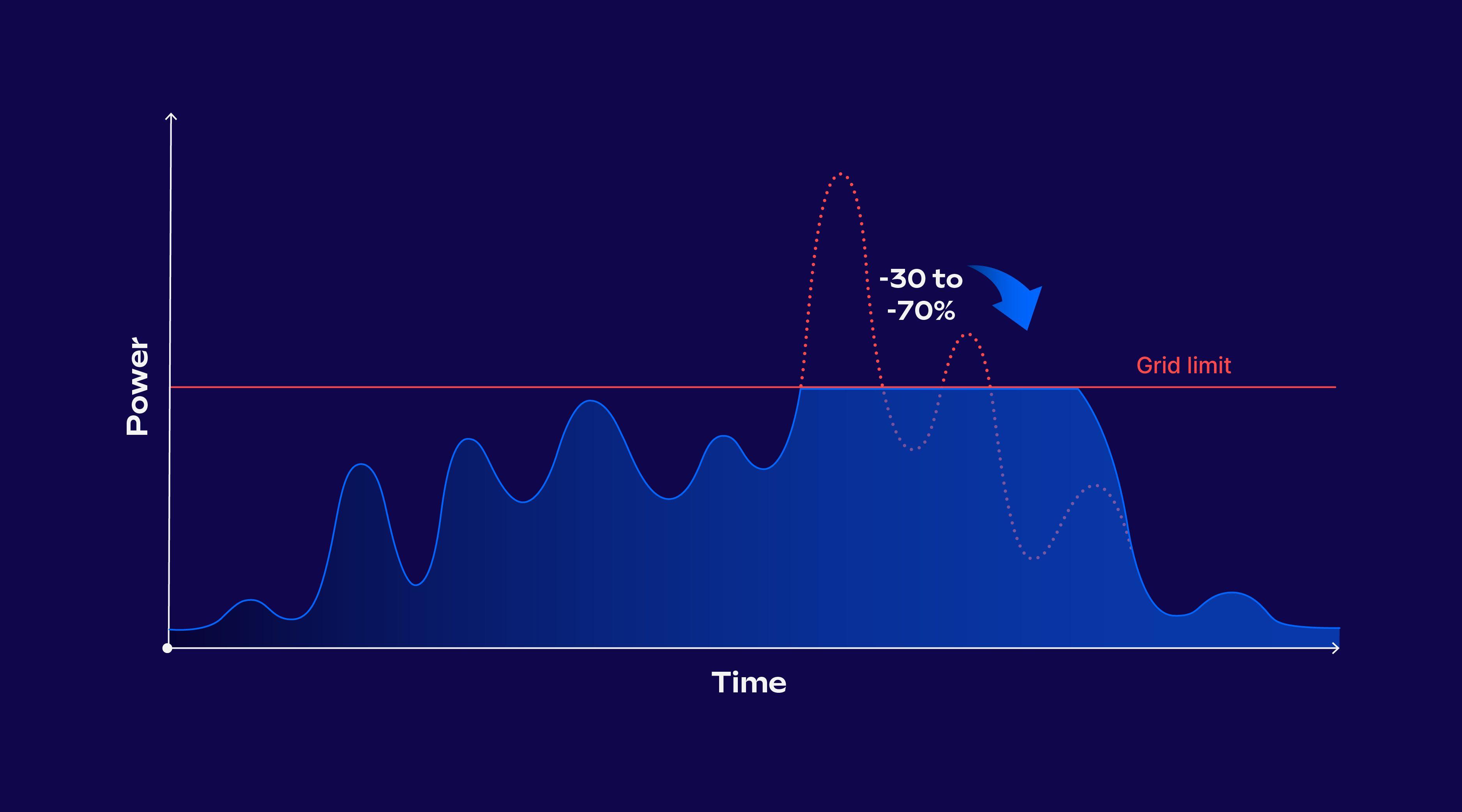 Power

-30 to
-70%

Grid limit

Time